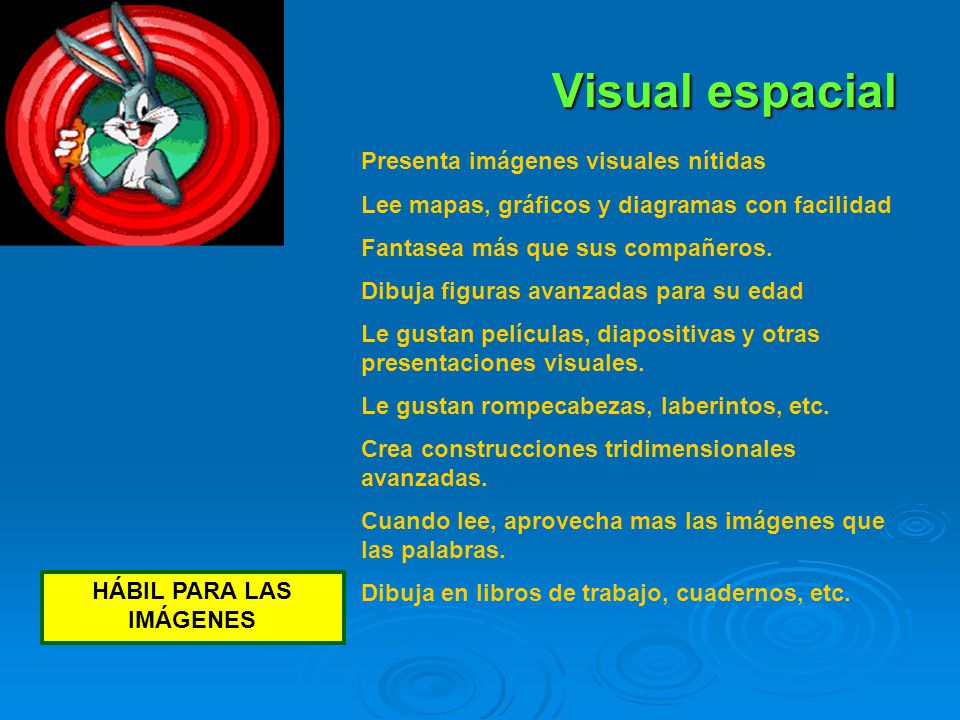 Visual espacial

Presenta imágenes visuales nítidas

Lee mapas, gráficos y diagramas con facilidad

Fantasea más que sus compañeros.

Dibuja figuras avanzadas para su edad

Le gustan películas, diapositivas y otras presentaciones visuales.

Le gustan rompecabezas, laberintos, etc.

Crea construcciones tridimensionales avanzadas.

Cuando lee, aprovecha mas las imágenes que las palabras.

Dibuja en libros de trabajo, cuadernos, etc.

HÁBIL PARA LAS IMÁGENES